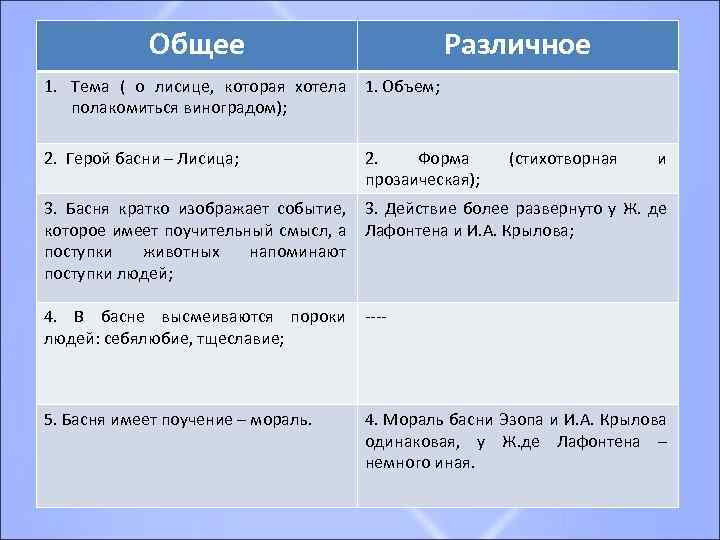 | Общее | Различное |
|---|---|
| 1. Тема ( о лисице, которая хотела полакомиться виноградом); | 1. Объем; |
| 2. Герой басни – Лисица; | 2. Форма (стихотворная и прозаическая); |
| 3. Басня кратко изображает событие, которое имеет поучительный смысл, а поступки животных напоминают поступки людей; | 3. Действие более развернуто у Ж. де Лафонтена и И.А. Крылова; |
| 4. В басне высмеиваются пороки людей: себялюбие, тщеславие; | ---- |
| 5. Басня имеет поучение – мораль. | 4. Мораль басни Эзопа и И.А. Крылова одинаковая, у Ж.де Лафонтена – немного иная. |